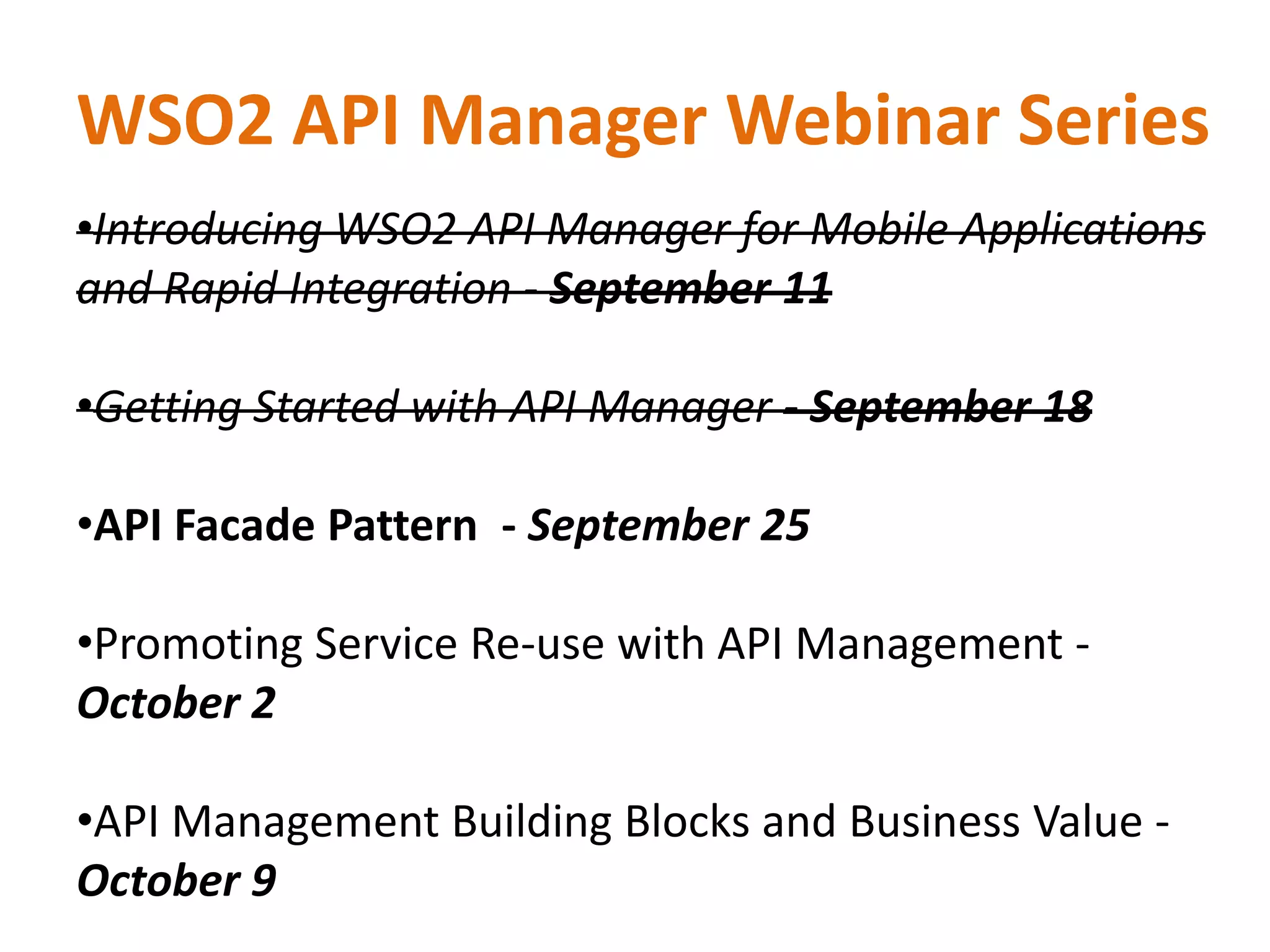 WSO2 API Manager Webinar Series

•Introducing WSO2 API Manager for Mobile Applications and Rapid Integration - September 11

•Getting Started with API Manager - September 18

•API Facade Pattern - September 25

•Promoting Service Re-use with API Management - October 2

•API Management Building Blocks and Business Value - October 9